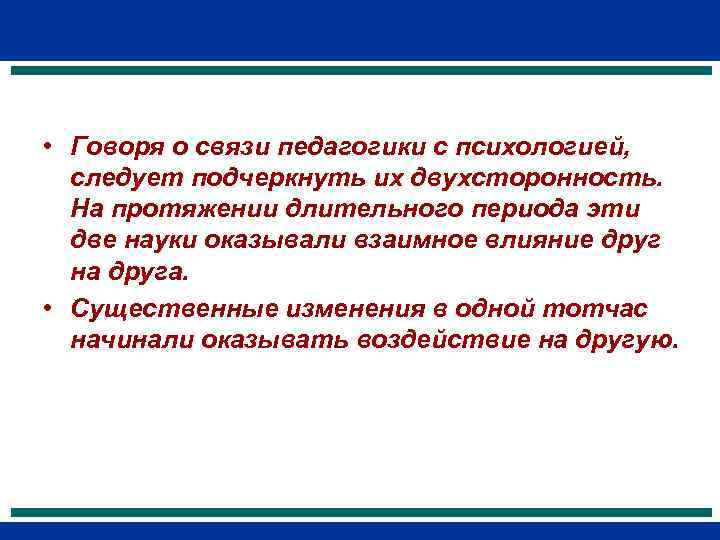 • Говоря о связи педагогики с психологией, следует подчеркнуть их двухсторонность. На протяжении длительного периода эти две науки оказывали взаимное влияние друг на друга.

• Существенные изменения в одной тотчас начинали оказывать воздействие на другую.